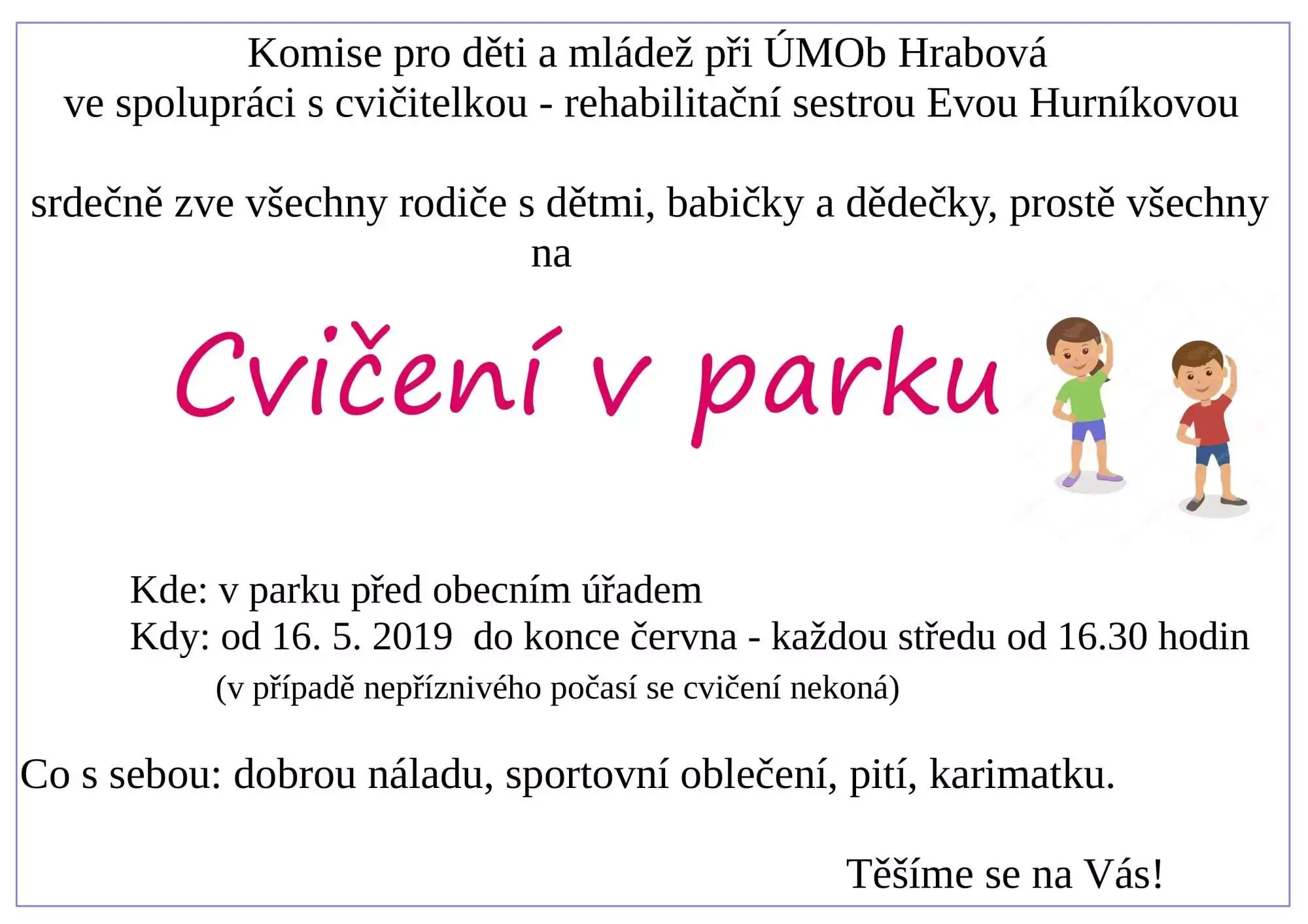 Komise pro děti a mládež při ÚMOb Hrabová
ve spolupráci s cvičitelkou - rehabilitační sestrou Evou Hurníkovou

srdečně zve všechny rodiče s dětmi, babičky a dědečky, prostě všechny na

Cvičení v parku

Kde: v parku před obecním úřadem
Kdy: od 16. 5. 2019 do konce června - každou středu od 16.30 hodin
(v případě nepříznivého počasí se cvičení nekoná)

Co s sebou: dobrou náladu, sportovní oblečení, pití, karimatku.

Těšíme se na Vás!